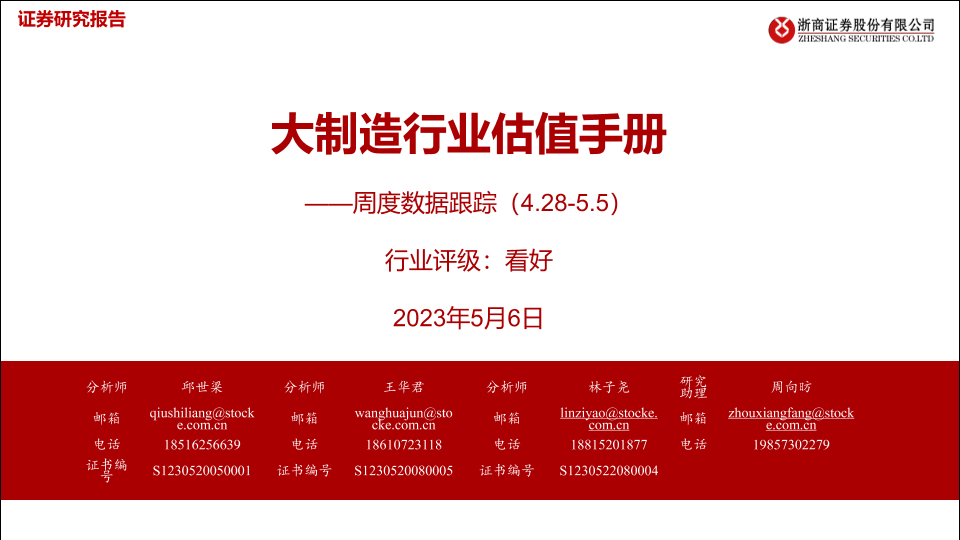 证券研究报告

浙商证券股份有限公司
ZHESHANG SECURITIES CO.LTD

大制造行业估值手册

——周度数据跟踪（4.28-5.5）

行业评级：看好

2023年5月6日

| 分析师 | 邱世梁 | 分析师 | 王华君 | 分析师 | 林子尧 | 研究助理 | 周向昉 |
|---|---|---|---|---|---|---|---|
| 邮箱 | qiushiliang@stocke.com.cn | 邮箱 | wanghuajun@stocke.com.cn | 邮箱 | linziyao@stocke.com.cn | 邮箱 | zhouxiangfang@stocke.com.cn |
| 电话 | 18516256639 | 电话 | 18610723118 | 电话 | 18815201877 | 电话 | 19857302279 |
| 证书编号 | S1230520050001 | 证书编号 | S1230520080005 | 证书编号 | S1230522080004 | | |